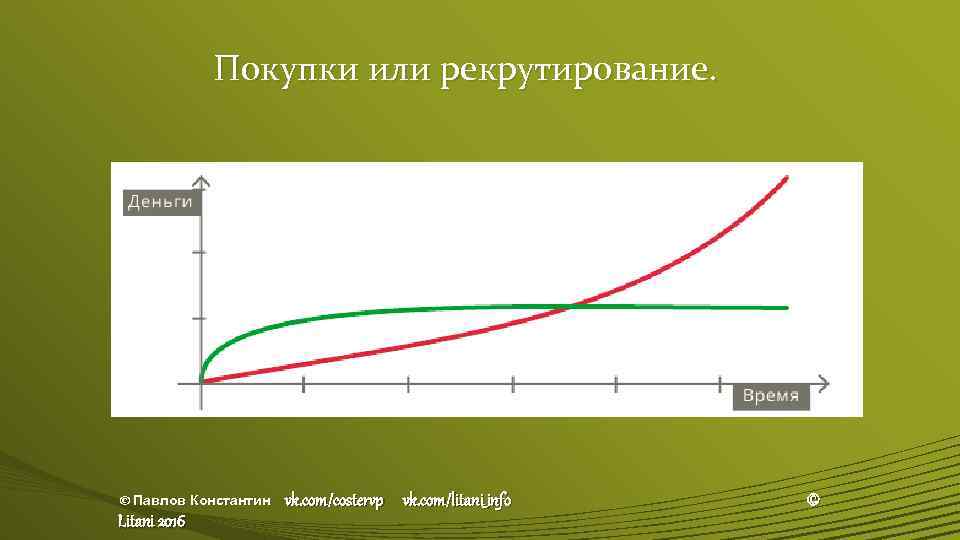 Покупки или рекрутирование.

Деньги

Время

© Павлов Константин vk.com/costervp vk.com/litani_info ©

Litani 2016